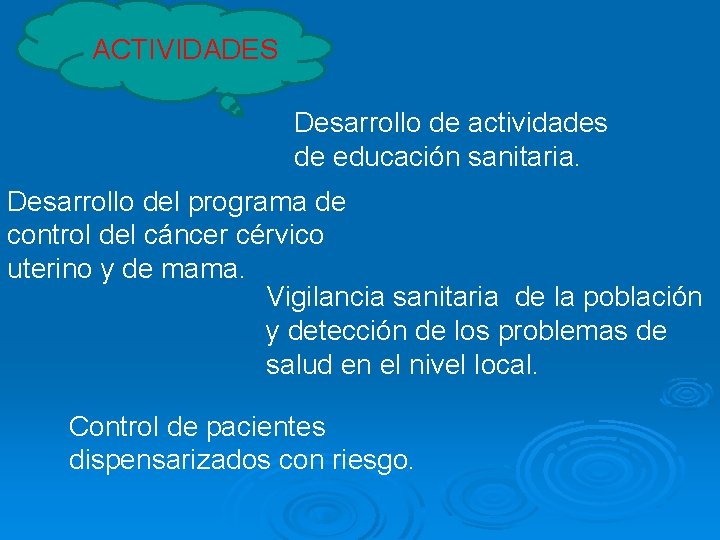 ACTIVIDADES

Desarrollo de actividades de educación sanitaria.

Desarrollo del programa de control del cáncer cérvico uterino y de mama.

Vigilancia sanitaria  de la población y detección de los problemas de salud en el nivel local.

Control de pacientes dispensarizados con riesgo.